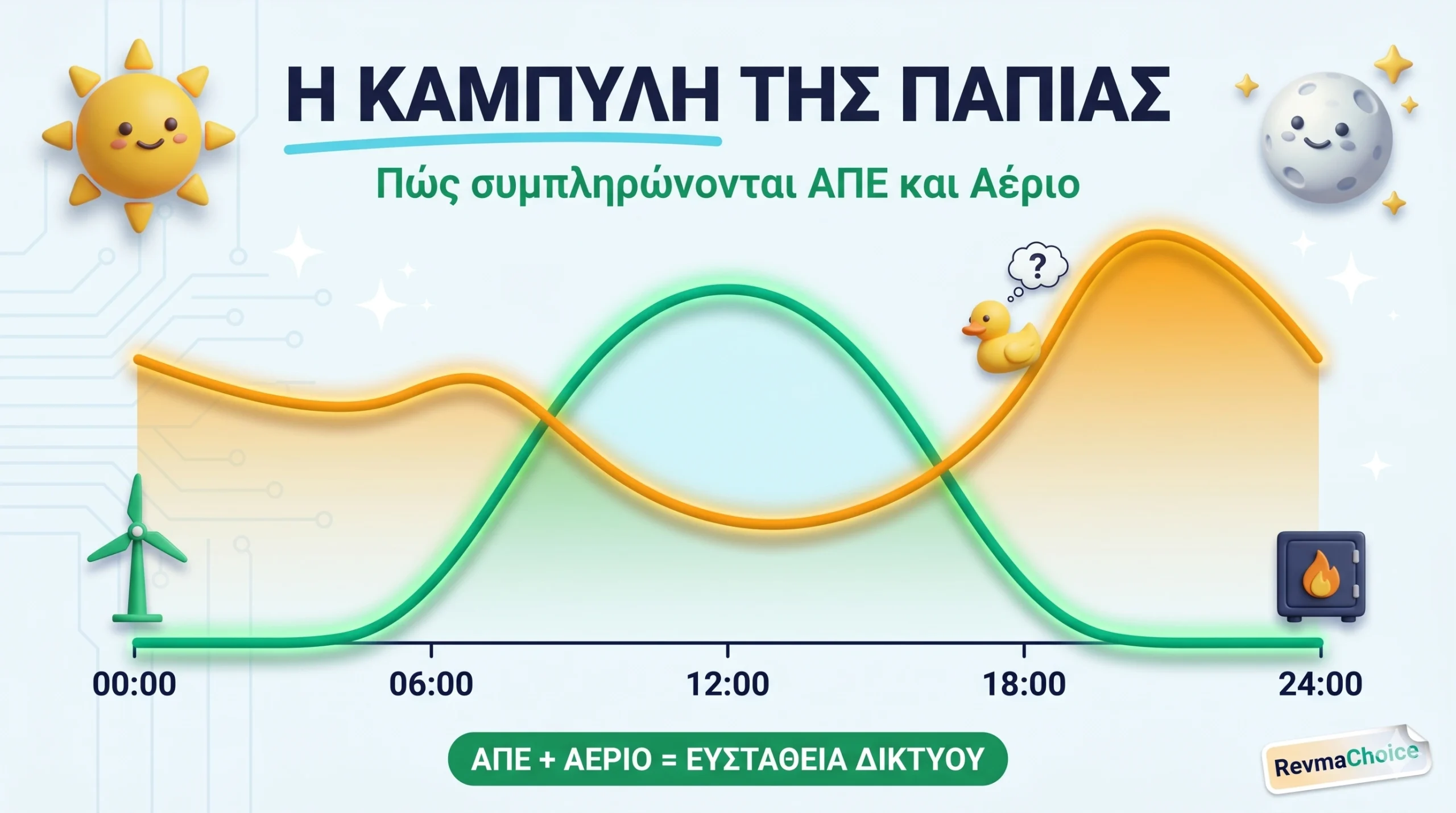 Η ΚΑΜΠΥΛΗ ΤΗΣ ΠΑΠΙΑΣ

Πώς συμπληρώνονται ΑΠΕ και Αέριο

?

00:00 06:00 12:00 18:00 24:00

ΑΠΕ + ΑΕΡΙΟ = ΕΥΣΤΑΘΕΙΑ ΔΙΚΤΥΟΥ

RevmaChoice